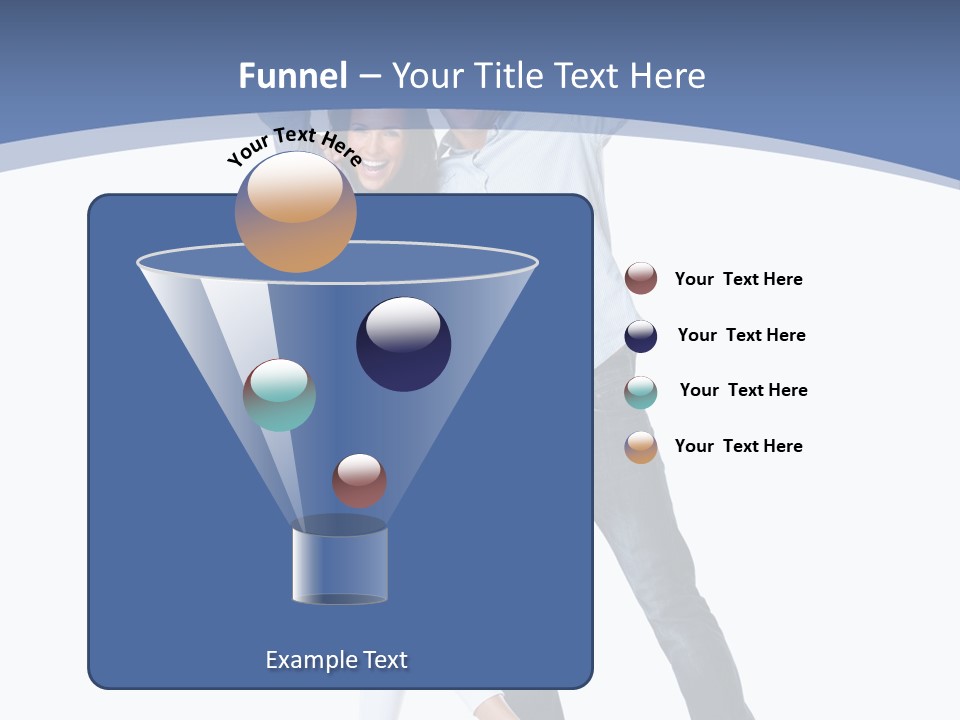 Funnel – Your Title Text Here

Your Text Here

Your Text Here

Your Text Here

Your Text Here

Your Text Here

Example Text